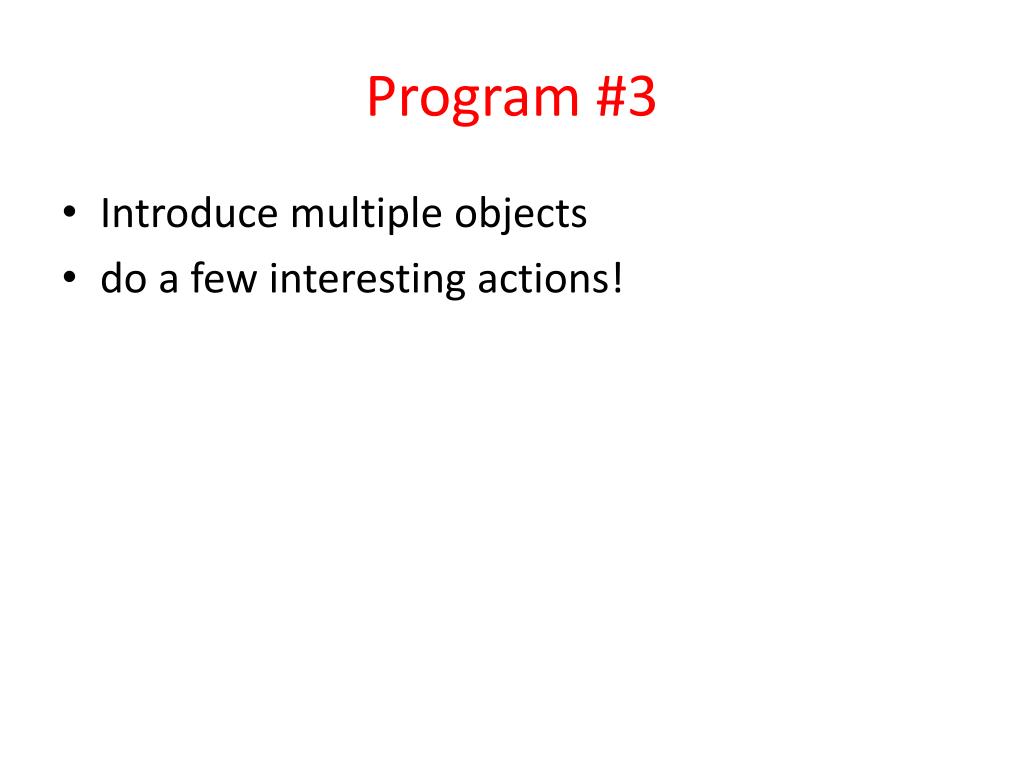 Program #3

• Introduce multiple objects
• do a few interesting actions!